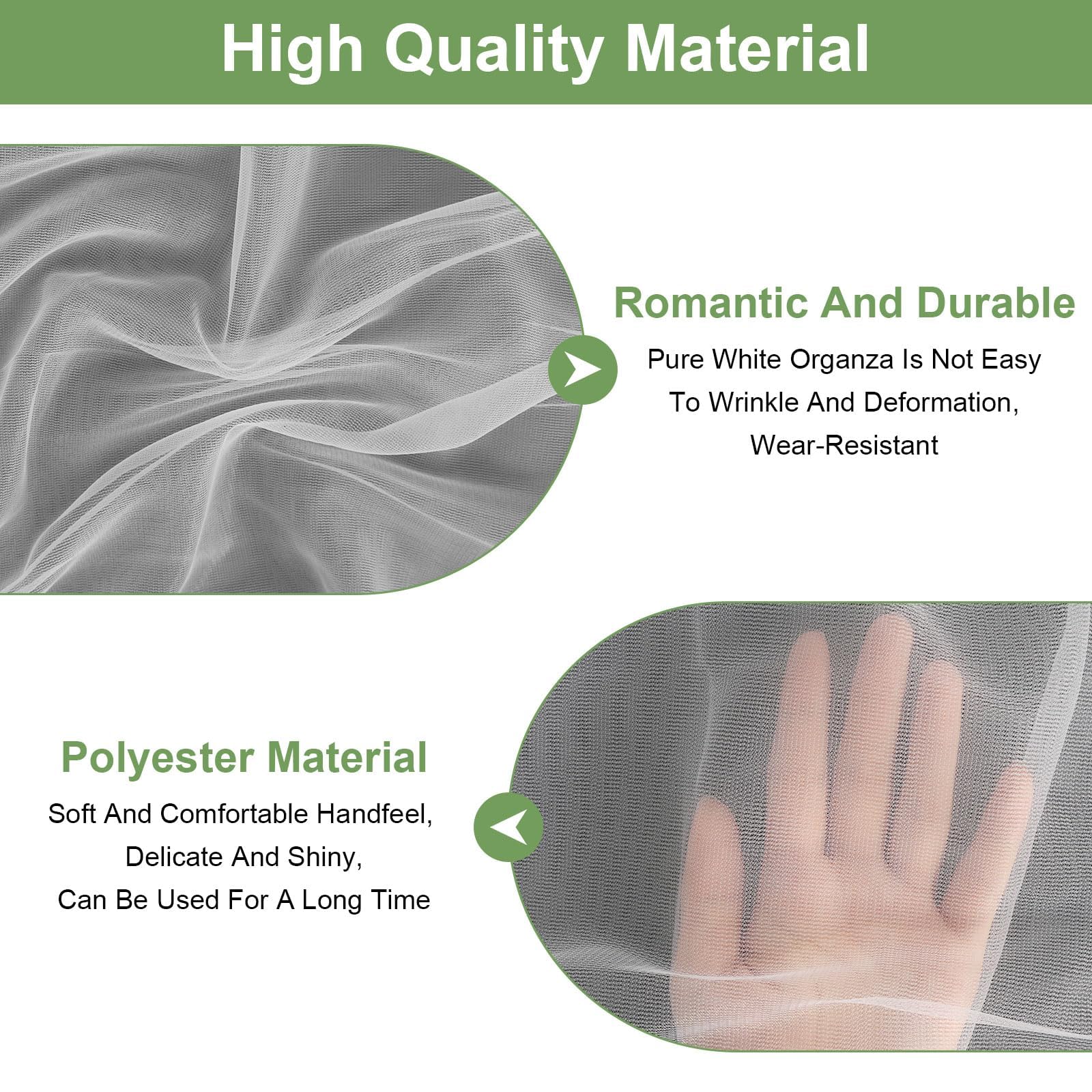 High Quality Material

Romantic And Durable

Pure White Organza Is Not Easy To Wrinkle And Deformation, Wear-Resistant

Polyester Material

Soft And Comfortable Handfeel, Delicate And Shiny, Can Be Used For A Long Time